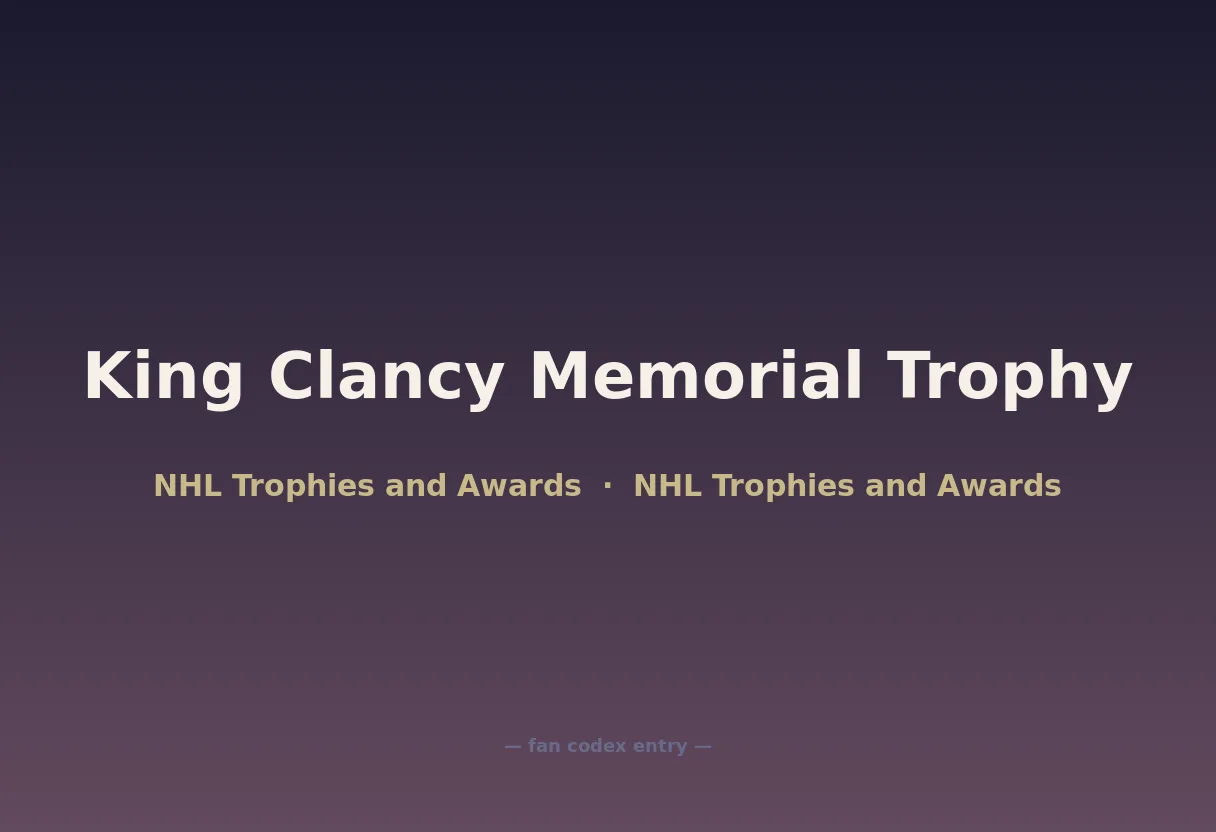 King Clancy Memorial Trophy

NHL Trophies and Awards · NHL Trophies and Awards

— fan codex entry —